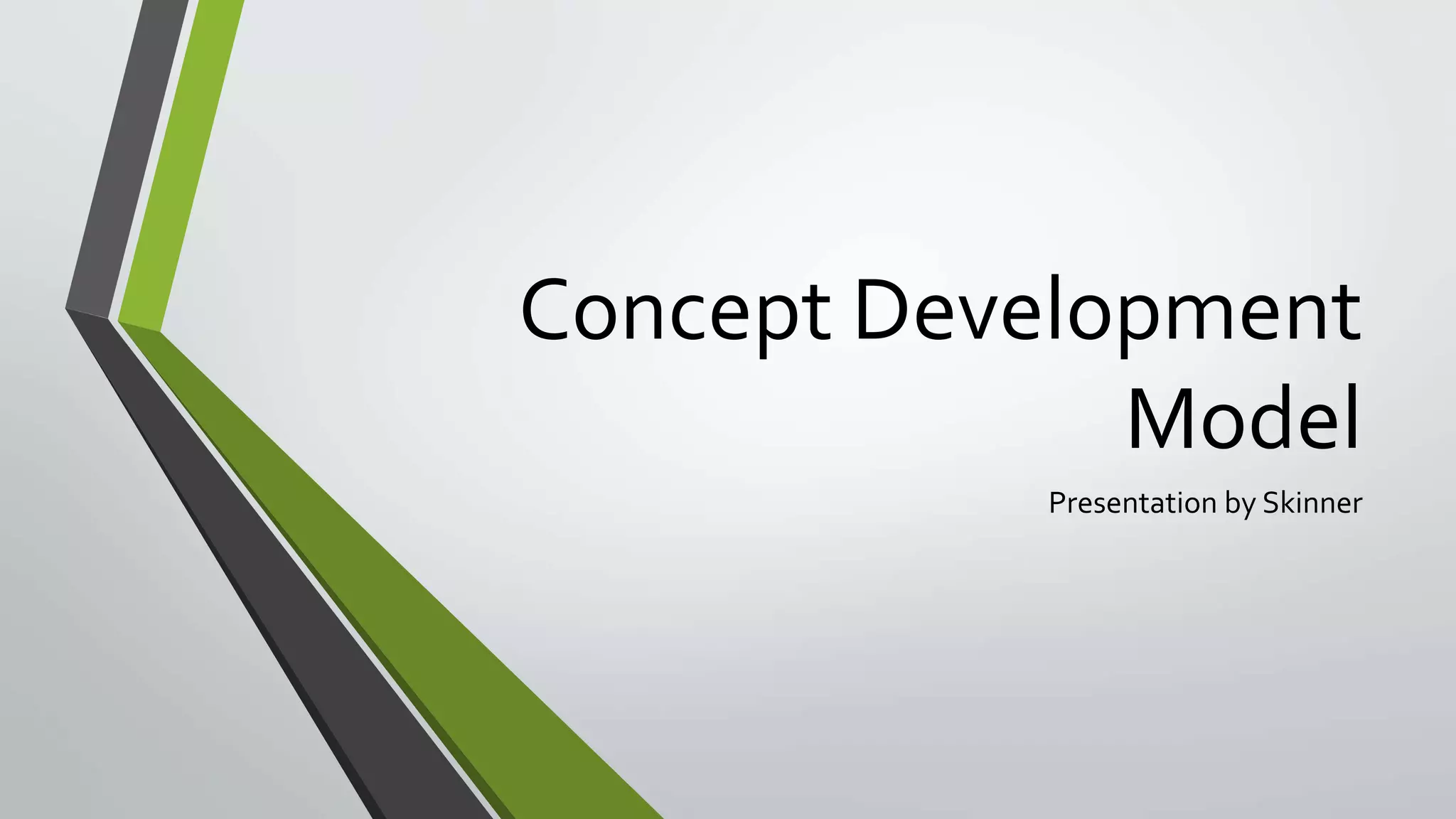 Concept Development Model

Presentation by Skinner